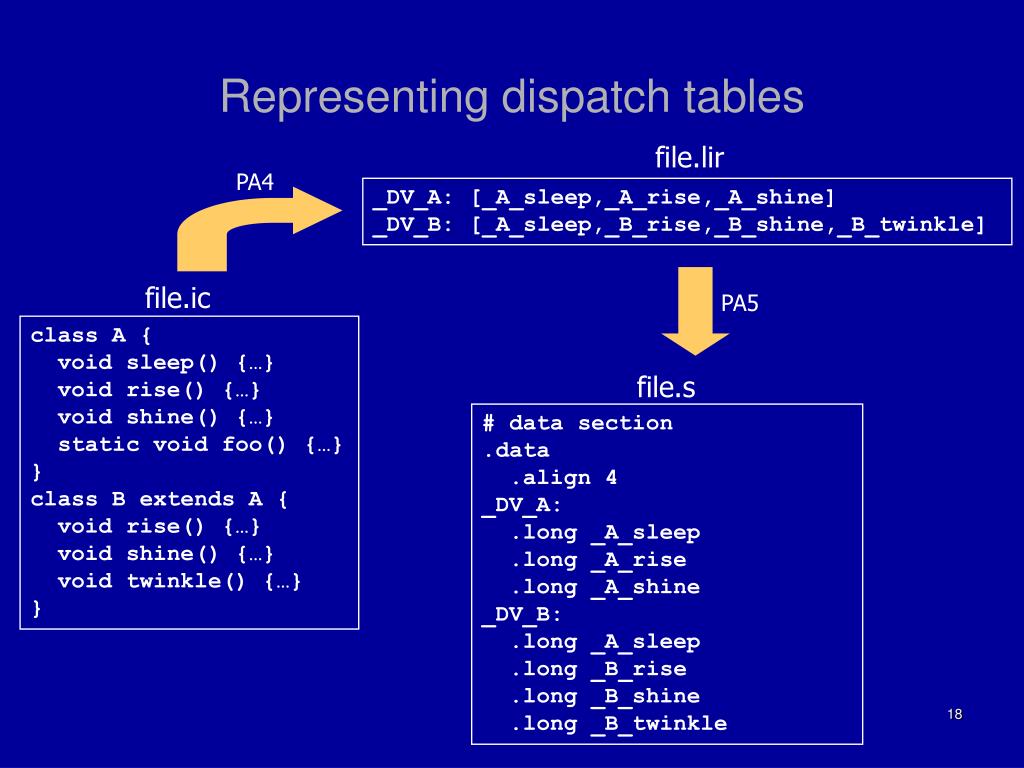 Representing dispatch tables

file.lir

PA4

_DV_A: [_A_sleep,_A_rise,_A_shine]
_DV_B: [_A_sleep,_B_rise,_B_shine,_B_twinkle]

file.ic

PA5

class A {
  void sleep() {…}
  void rise() {…}
  void shine() {…}
  static void foo() {…}
}
class B extends A {
  void rise() {…}
  void shine() {…}
  void twinkle() {…}
}

file.s

# data section
.data
  .align 4
_DV_A:
  .long _A_sleep
  .long _A_rise
  .long _A_shine
_DV_B:
  .long _A_sleep
  .long _B_rise
  .long _B_shine
  .long _B_twinkle

18